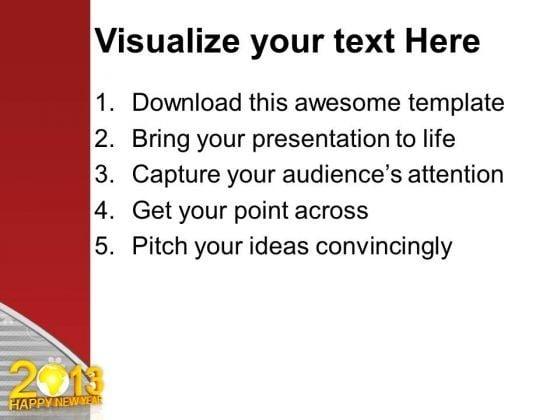 Visualize your text Here

1. Download this awesome template
2. Bring your presentation to life
3. Capture your audience's attention
4. Get your point across
5. Pitch your ideas convincingly

2013
HAPPY NEW YEAR